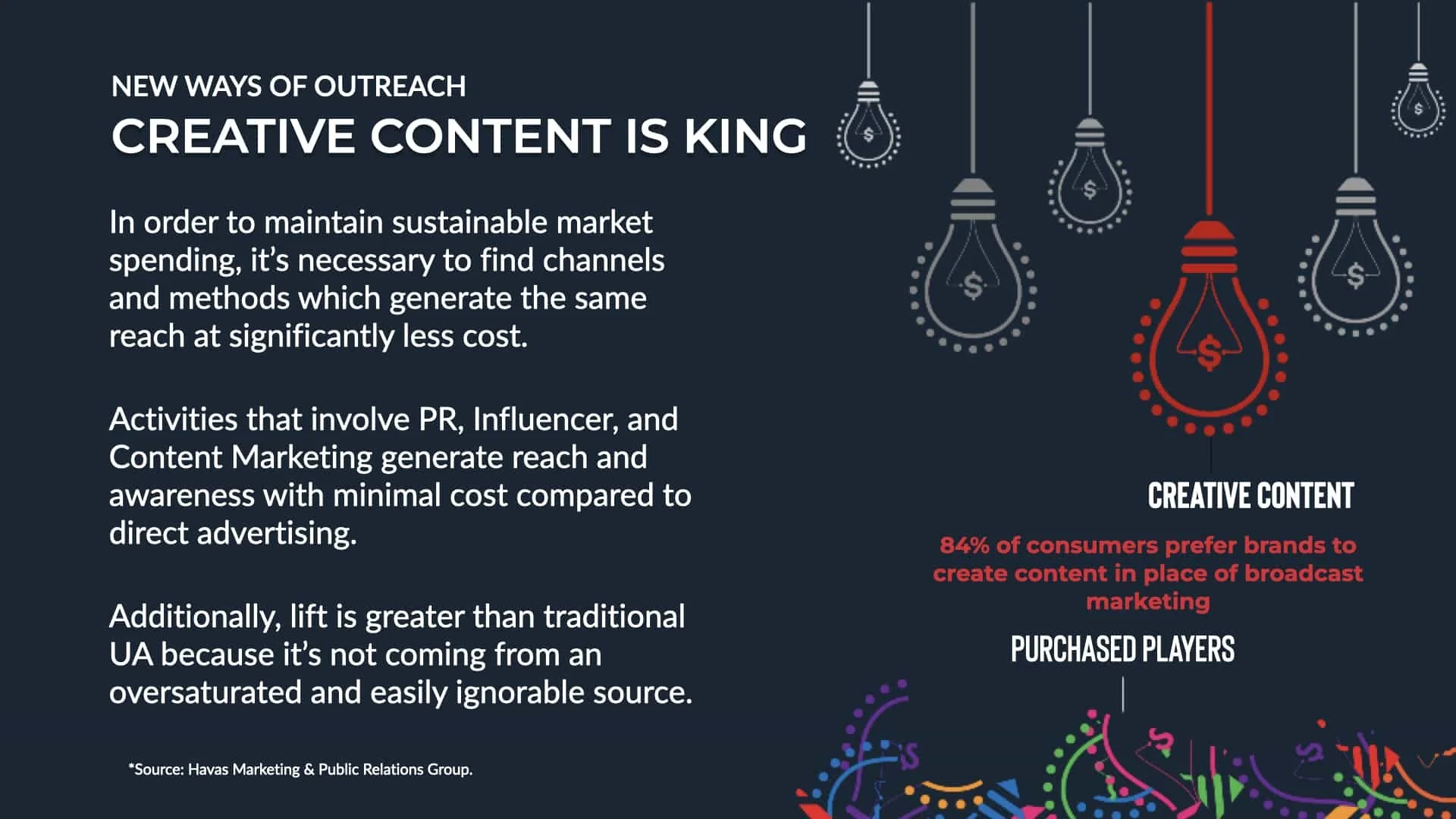 NEW WAYS OF OUTREACH
CREATIVE CONTENT IS KING

In order to maintain sustainable market spending, it's necessary to find channels and methods which generate the same reach at significantly less cost.

Activities that involve PR, Influencer, and Content Marketing generate reach and awareness with minimal cost compared to direct advertising.

Additionally, lift is greater than traditional UA because it's not coming from an oversaturated and easily ignorable source.

*Source: Havas Marketing & Public Relations Group.

$

$

$

$

$

$

CREATIVE CONTENT

84% of consumers prefer brands to create content in place of broadcast marketing

PURCHASED PLAYERS